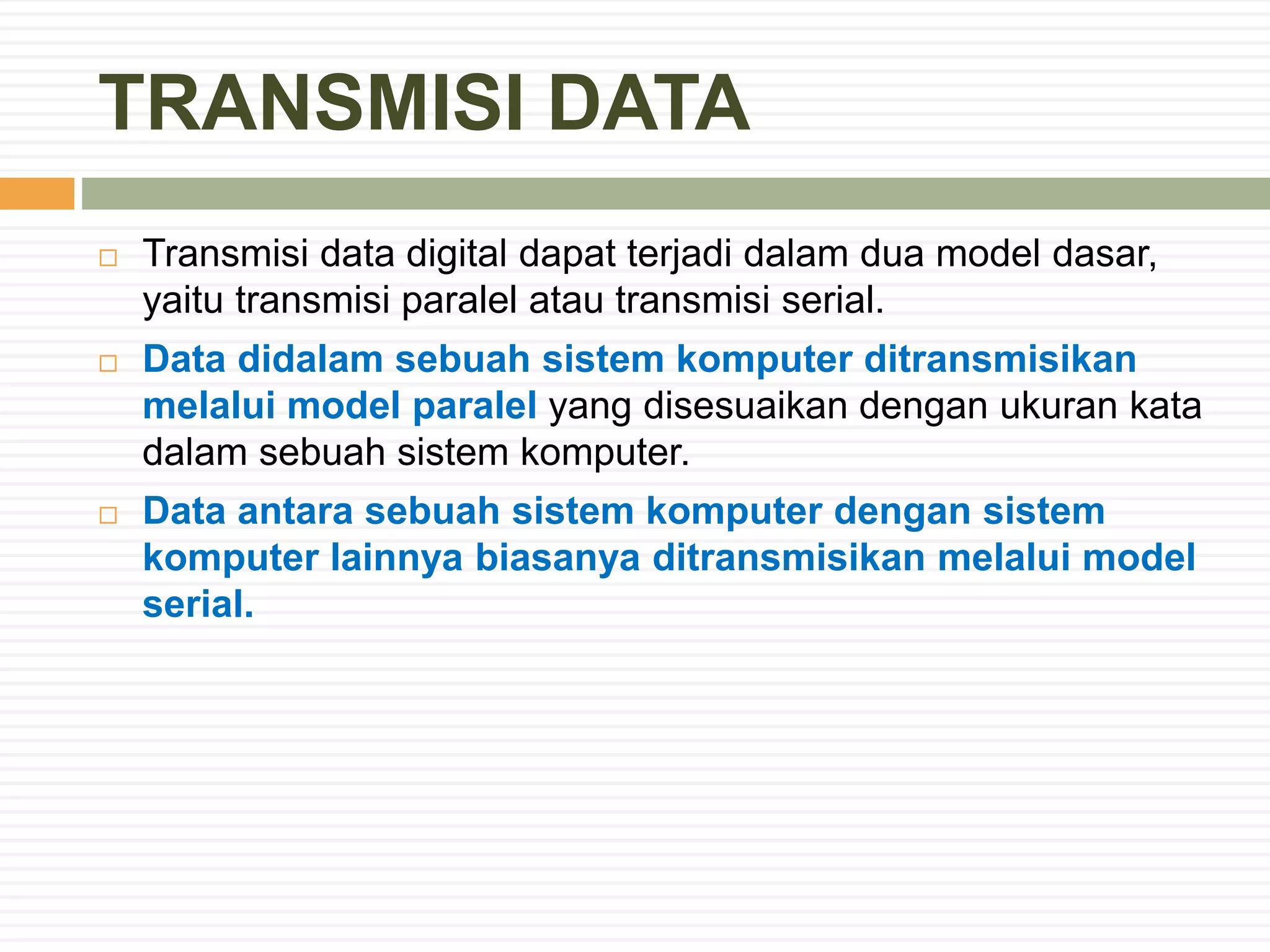 TRANSMISI DATA

□ Transmisi data digital dapat terjadi dalam dua model dasar, yaitu transmisi paralel atau transmisi serial.

□ Data didalam sebuah sistem komputer ditransmisikan melalui model paralel yang disesuaikan dengan ukuran kata dalam sebuah sistem komputer.

□ Data antara sebuah sistem komputer dengan sistem komputer lainnya biasanya ditransmisikan melalui model serial.